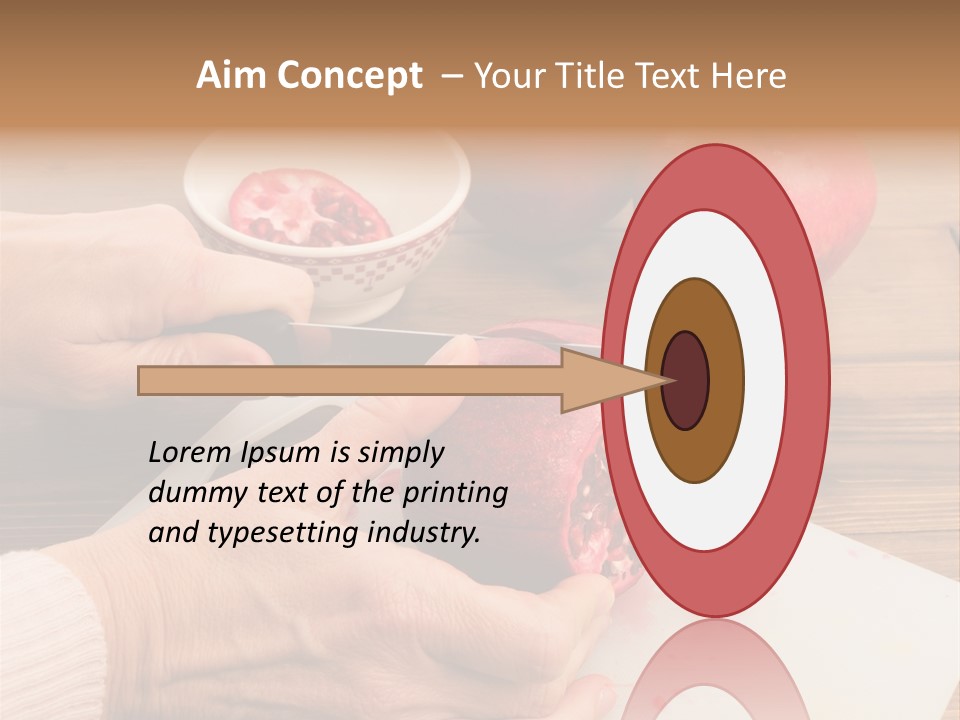 Aim Concept – Your Title Text Here

Lorem Ipsum is simply dummy text of the printing and typesetting industry.